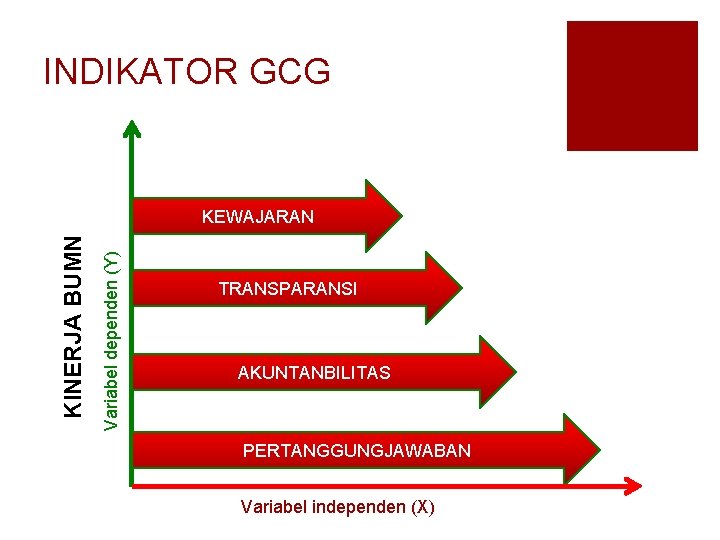 INDIKATOR GCG

KINERJA BUMN

Variabel dependen (Y)

KEWAJARAN

TRANSPARANSI

AKUNTANBILITAS

PERTANGGUNGJAWABAN

Variabel independen (X)